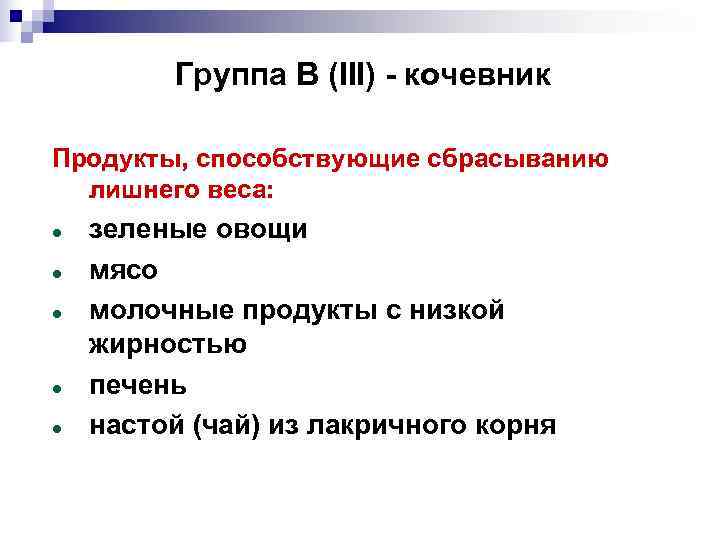 Группа В (III) - кочевник

Продукты, способствующие сбрасыванию лишнего веса:

- зеленые овощи
- мясо
- молочные продукты с низкой жирностью
- печень
- настой (чай) из лакричного корня